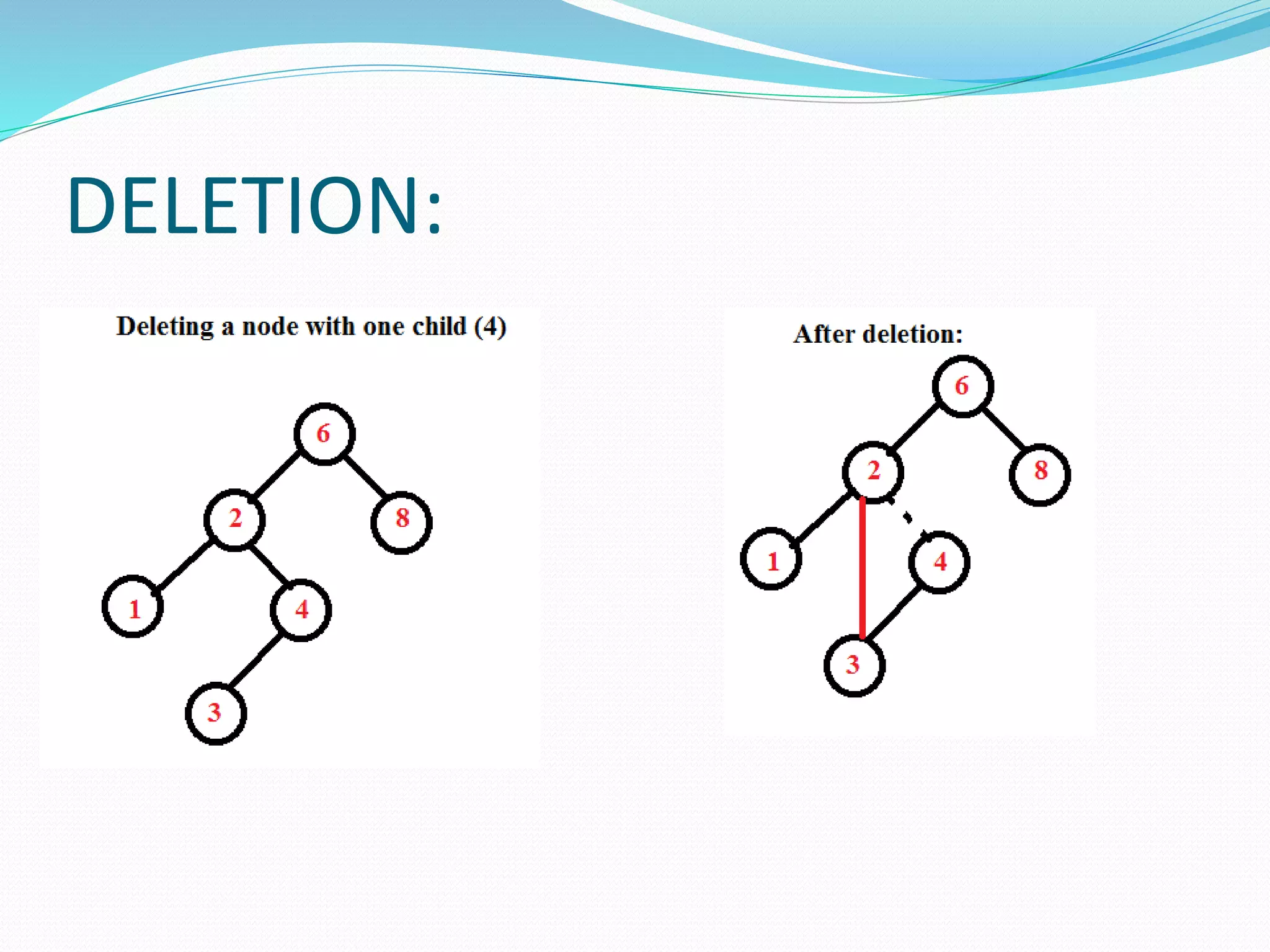 DELETION:

Deleting a node with one child (4)

6
2
8
1
4
3

After deletion:

6
2
8
1
4
3